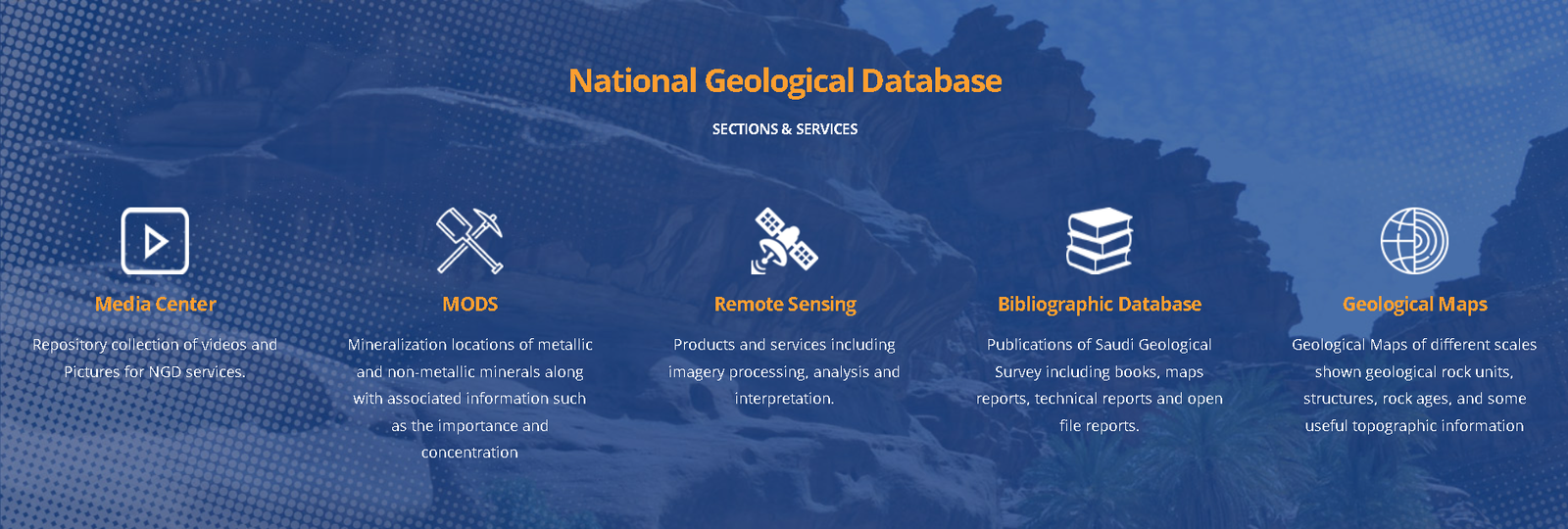 National Geological Database

SECTIONS & SERVICES

Media Center

Repository collection of videos and Pictures for NGD services.

MODS

Mineralization locations of metallic and non-metallic minerals along with associated information such as the importance and concentration

Remote Sensing

Products and services including imagery processing, analysis and interpretation.

Bibliographic Database

Publications of Saudi Geological Survey including books, maps reports, technical reports and open file reports.

Geological Maps

Geological Maps of different scales shown geological rock units, structures, rock ages, and some useful topographic information